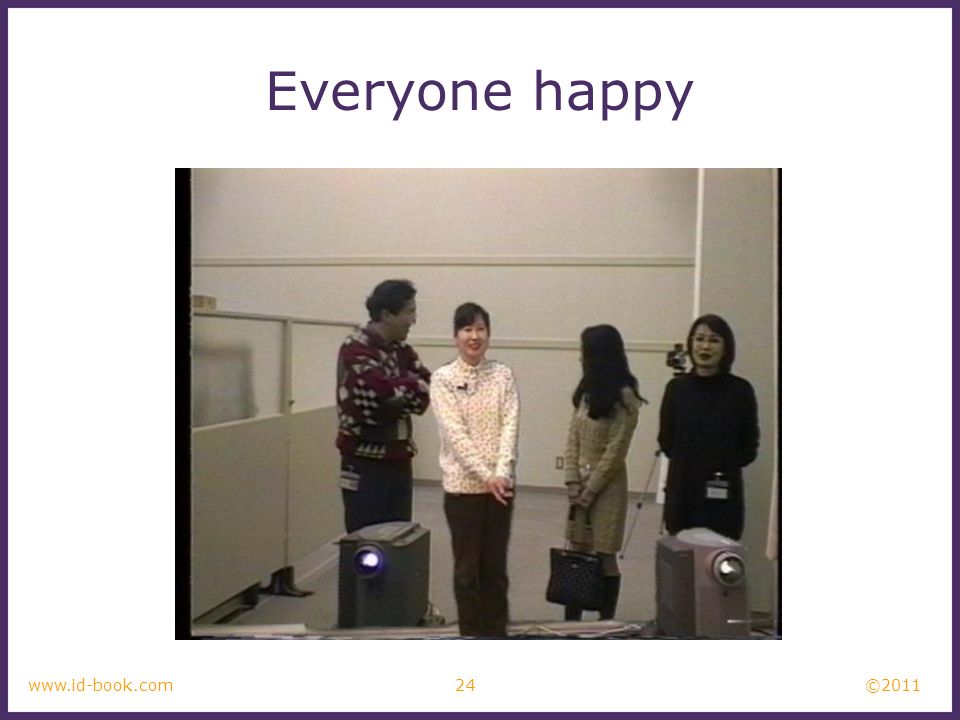 Everyone happy

www.id-book.com

24

©2011